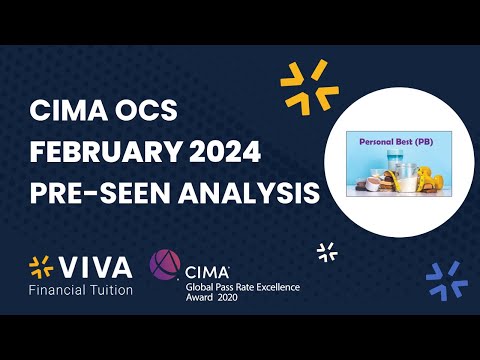 CIMA OCS
FEBRUARY 2024
PRE-SEEN ANALYSIS

Personal Best (PB)

VIVA
Financial Tuition

CIMA
Global Pass Rate Excellence Award 2020